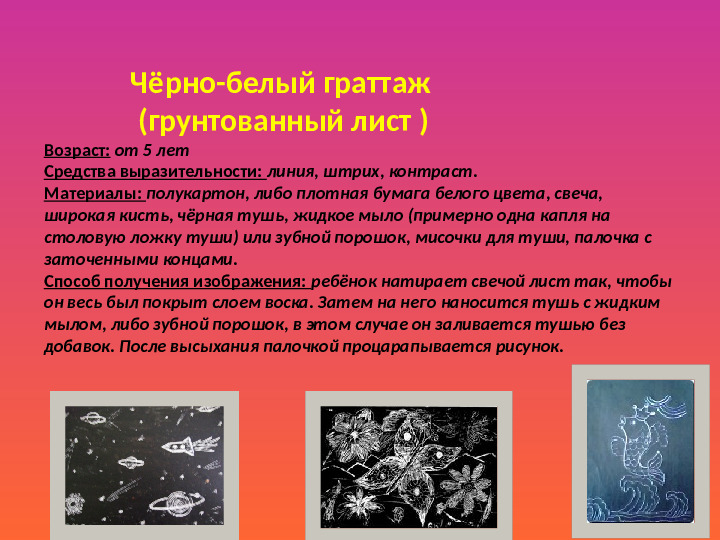 Чёрно-белый граттаж
(грунтованный лист )

Возраст: от 5 лет
Средства выразительности: линия, штрих, контраст.
Материалы: полукартон, либо плотная бумага белого цвета, свеча, широкая кисть, чёрная тушь, жидкое мыло (примерно одна капля на столовую ложку туши) или зубной порошок, мисочки для туши, палочка с заточенными концами.
Способ получения изображения: ребёнок натирает свечой лист так, чтобы он весь был покрыт слоем воска. Затем на него наносится тушь с жидким мылом, либо зубной порошок, в этом случае он заливается тушью без добавок. После высыхания палочкой процарапывается рисунок.